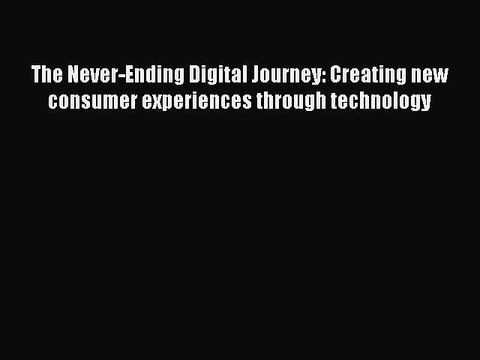 The Never-Ending Digital Journey: Creating new consumer experiences through technology